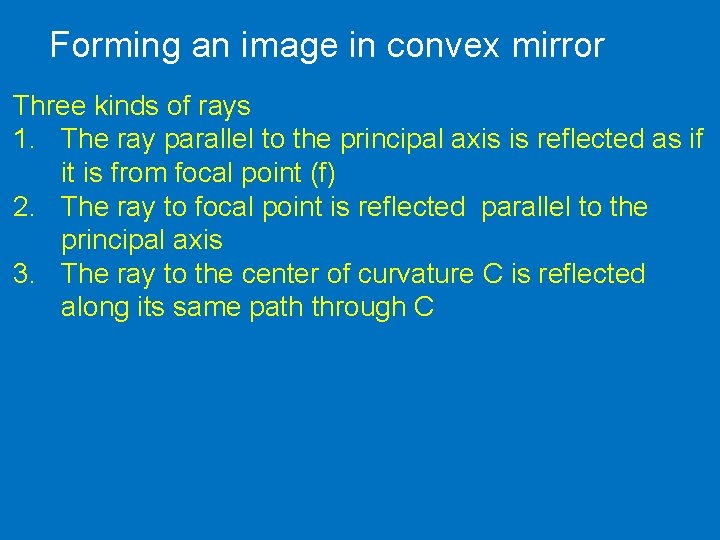 Forming an image in convex mirror

Three kinds of rays
1. The ray parallel to the principal axis is reflected as if it is from focal point (f)
2. The ray to focal point is reflected parallel to the principal axis
3. The ray to the center of curvature C is reflected along its same path through C